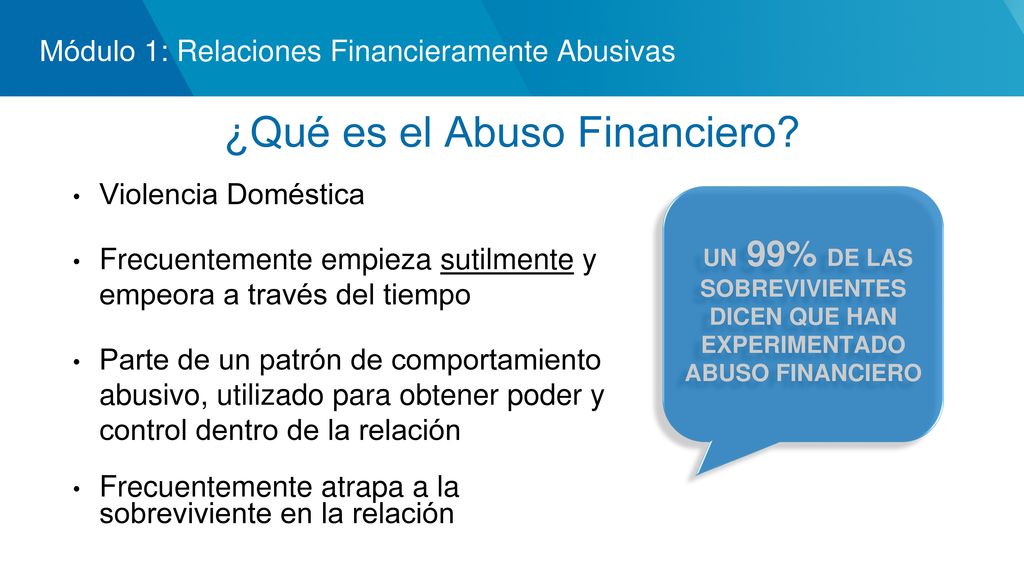 Módulo 1: Relaciones Financieramente Abusivas

¿Qué es el Abuso Financiero?

• Violencia Doméstica

• Frecuentemente empieza sutilmente y empeora a través del tiempo

• Parte de un patrón de comportamiento abusivo, utilizado para obtener poder y control dentro de la relación

• Frecuentemente atrapa a la sobreviviente en la relación

UN 99% DE LAS SOBREVIVIENTES DICEN QUE HAN EXPERIMENTADO ABUSO FINANCIERO